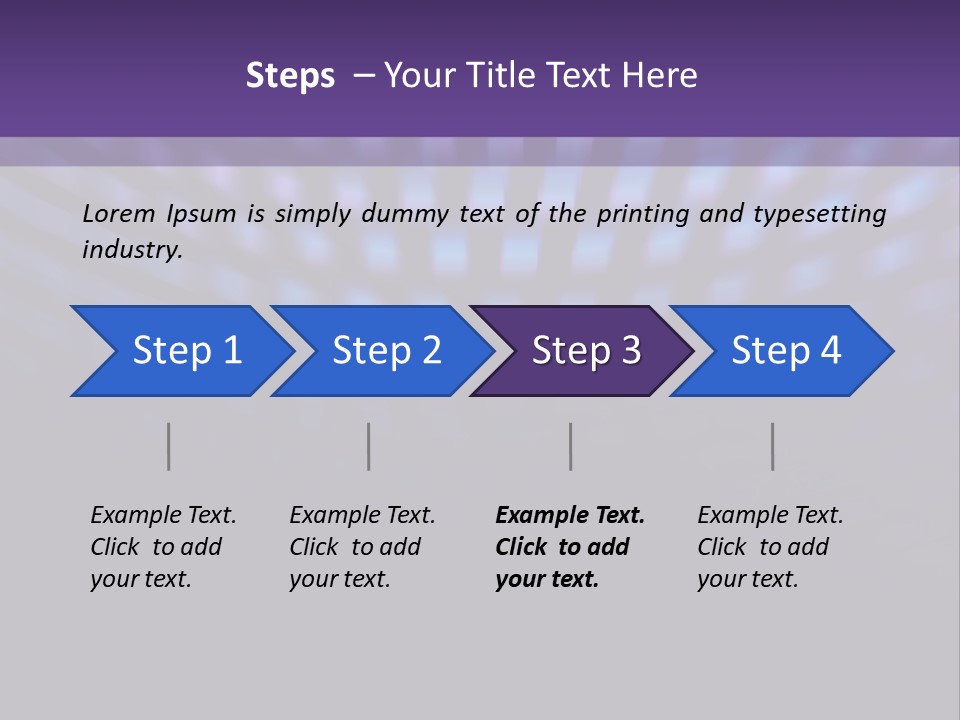 Steps – Your Title Text Here

Lorem Ipsum is simply dummy text of the printing and typesetting industry.

Step 1

Step 2

Step 3

Step 4

Example Text. Click to add your text.

Example Text. Click to add your text.

Example Text. Click to add your text.

Example Text. Click to add your text.